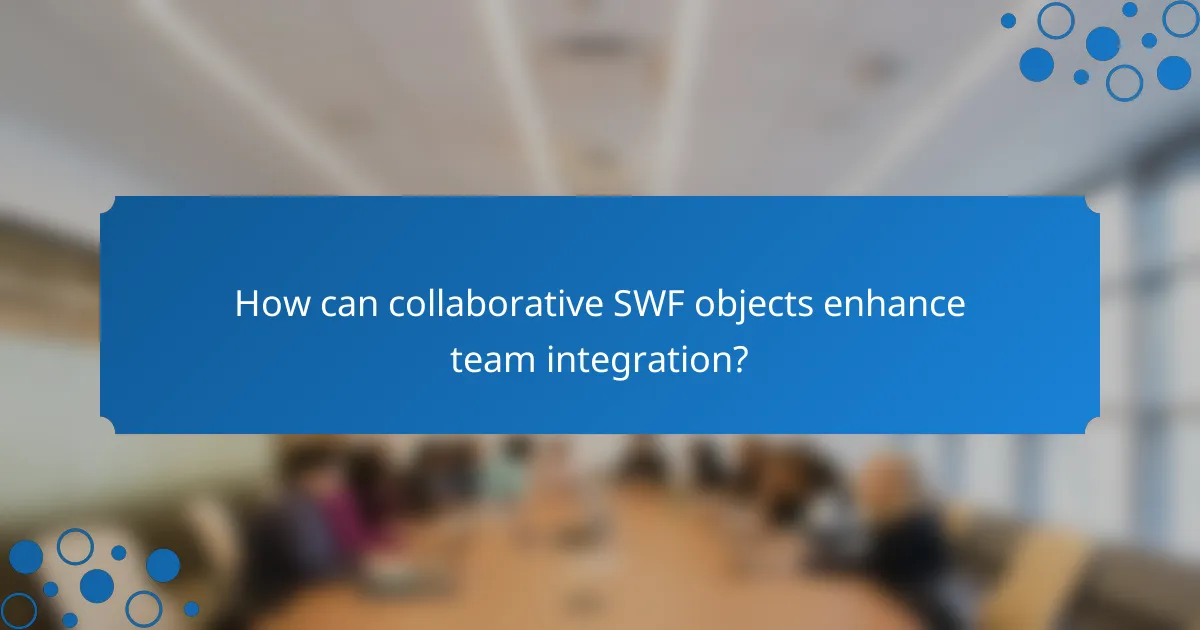 How can collaborative SWF objects enhance team integration?